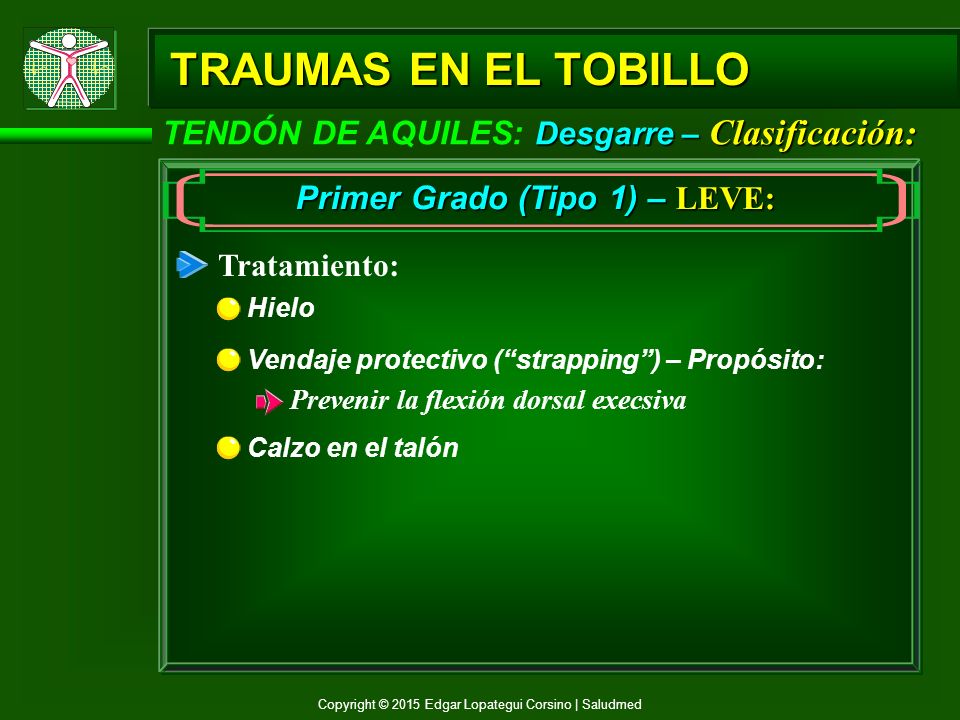 TRAUMAS EN EL TOBILLO

TENDÓN DE AQUILES: Desgarre – Clasificación:

Primer Grado (Tipo 1) – LEVE:

Tratamiento:

Hielo

Vendaje protectivo (“strapping”) – Propósito:

Prevenir la flexión dorsal execsiva

Calzo en el talón

Copyright © 2015 Edgar Lopategui Corsino | Saludmed